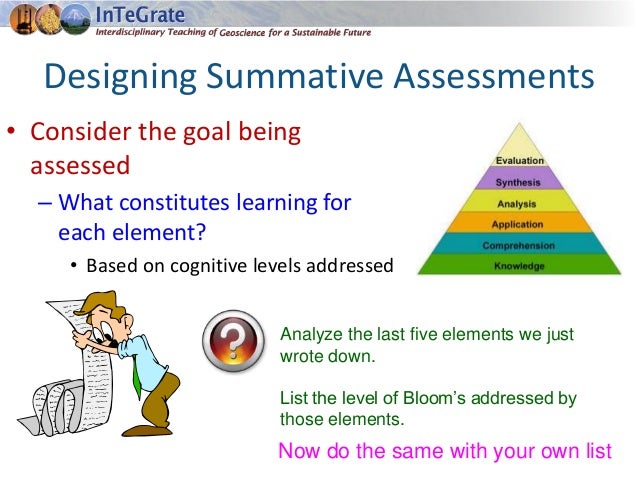 InTeGrate
Interdisciplinary Teaching of Geoscience for a Sustainable Future

Designing Summative Assessments

• Consider the goal being assessed
– What constitutes learning for each element?
• Based on cognitive levels addressed

Evaluation
Synthesis
Analysis
Application
Comprehension
Knowledge

?

Analyze the last five elements we just wrote down.

List the level of Bloom's addressed by those elements.

Now do the same with your own list